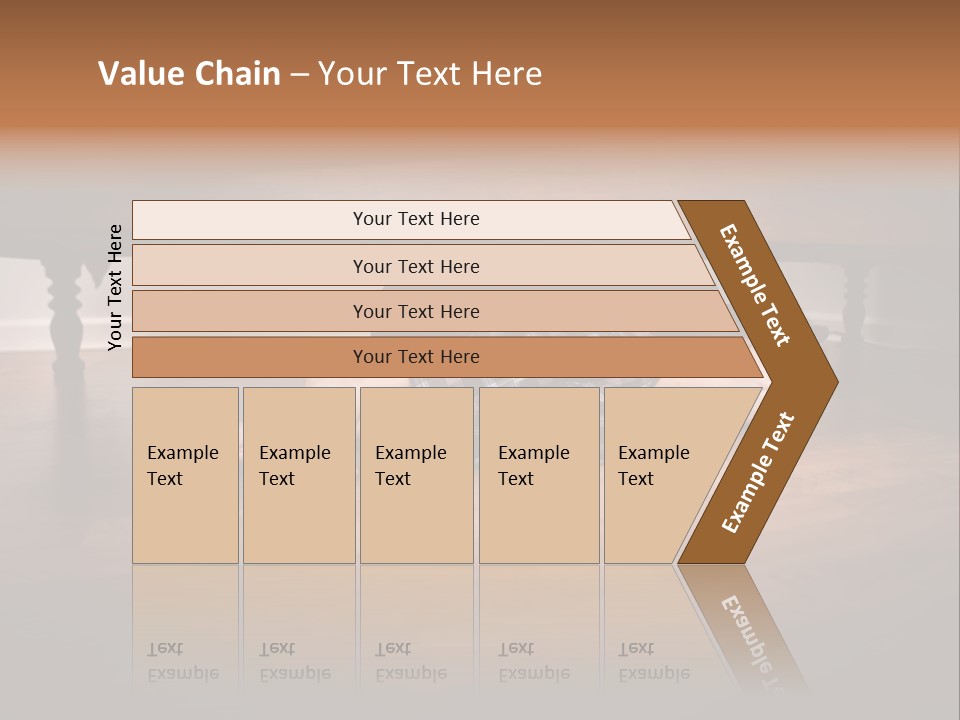 Value Chain – Your Text Here

Your Text Here

Your Text Here

Your Text Here

Your Text Here

Your Text Here

Example Text

Example Text

Example Text

Example Text

Example Text

Example Text

Example Text